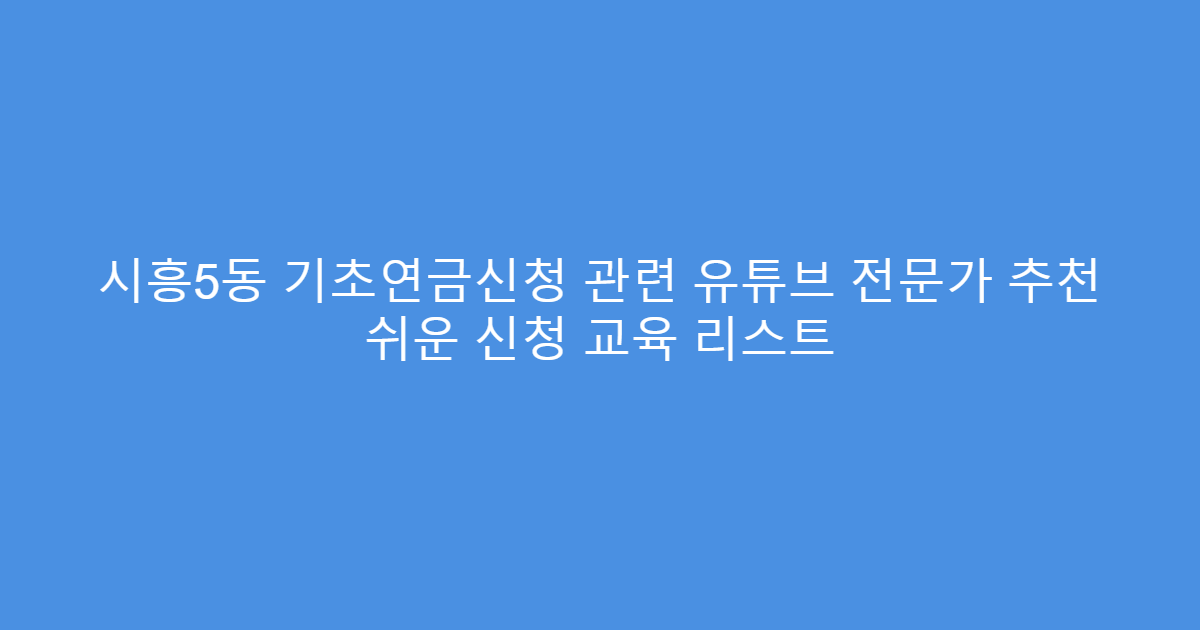 시흥5동 기초연금신청 관련 유튜브 전문가 추천 쉬운 신청 교육 리스트